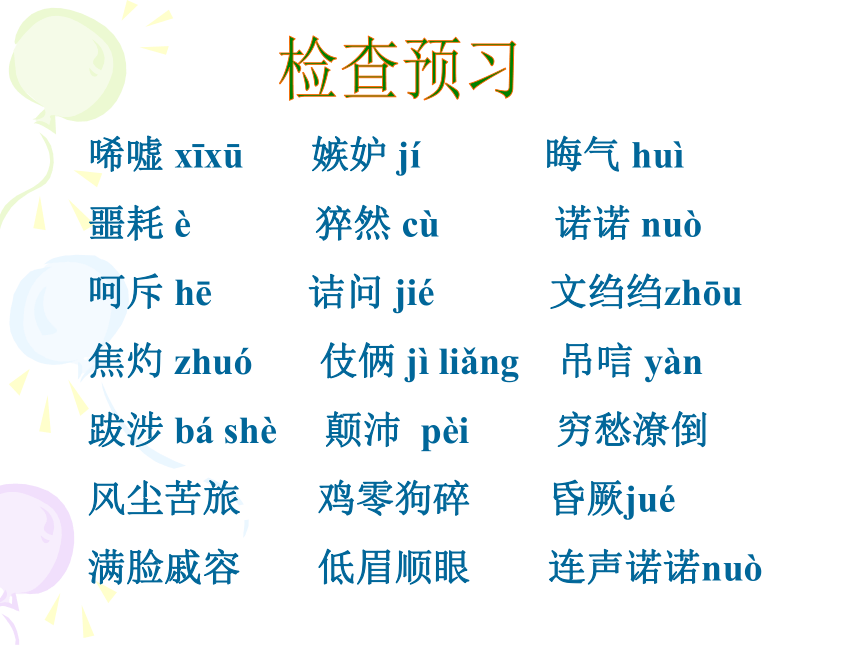 检查预习

唏嘘 xīxū　　嫉妒 jí　　晦气 huì

噩耗 è　　猝然 cù　　诺诺 nuò

呵斥 hē　　诘问 jié　　文绉绉zhōu

焦灼 zhuó　　伎俩 jì liǎng　　吊唁 yàn

跋涉 bá shè　　颠沛 pèi　　穷愁潦倒

风尘苦旅　　鸡零狗碎　　昏厥jué

满脸戚容　　低眉顺眼　　连声诺诺nuò